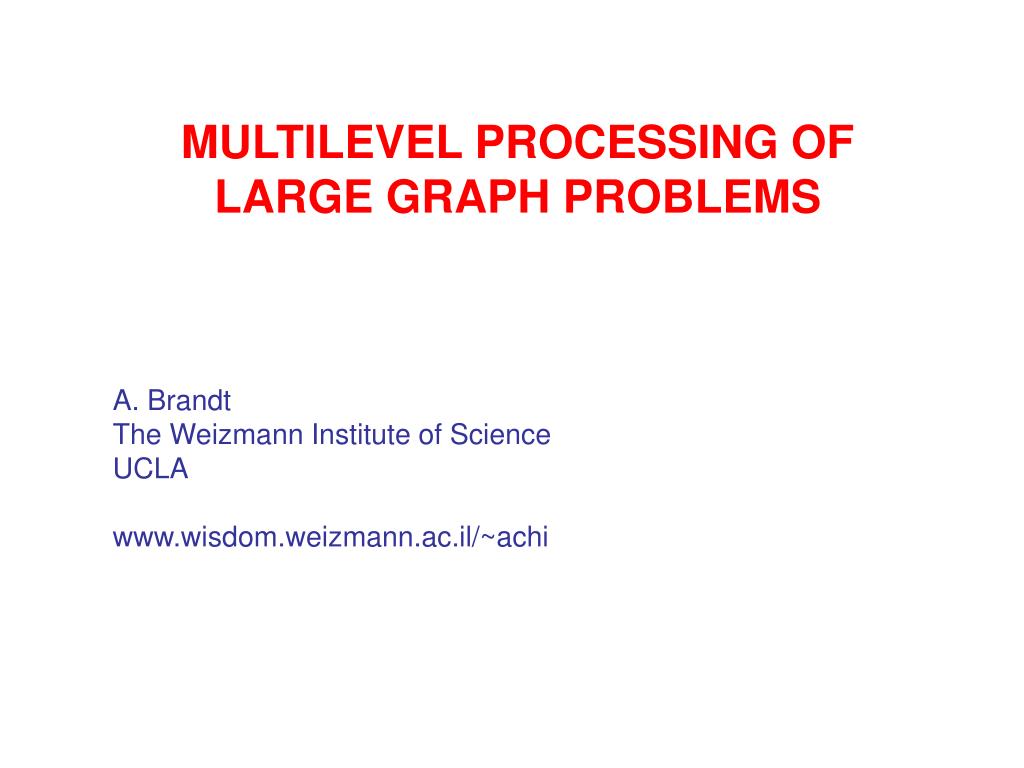 MULTILEVEL PROCESSING OF LARGE GRAPH PROBLEMS

A. Brandt
The Weizmann Institute of Science
UCLA

www.wisdom.weizmann.ac.il/~achi